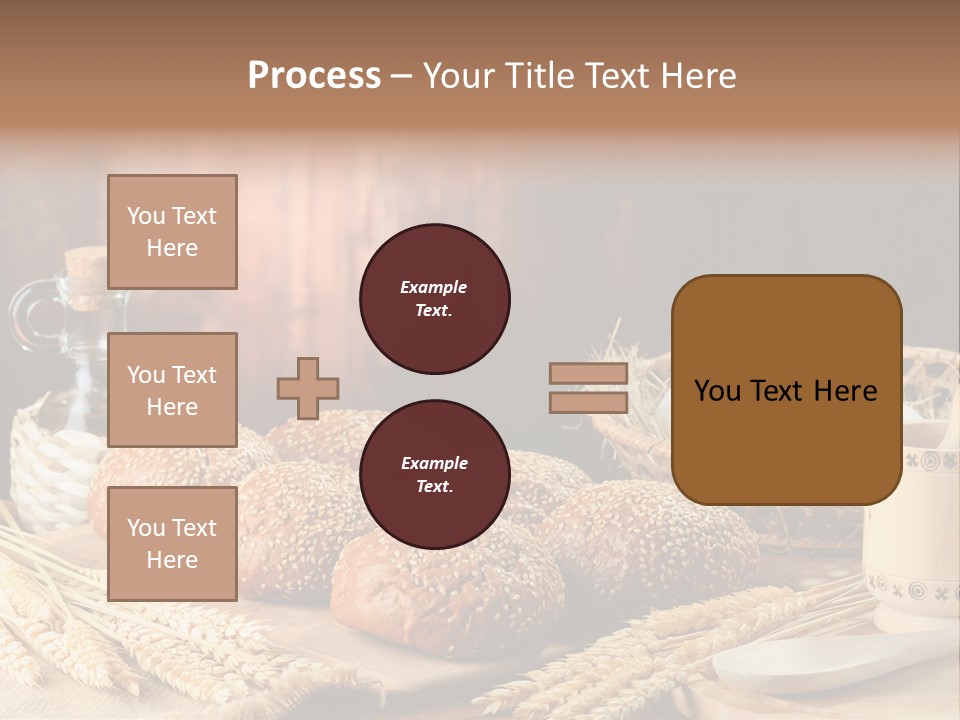 Process – Your Title Text Here

You Text Here

You Text Here

You Text Here

Example Text.

Example Text.

You Text Here